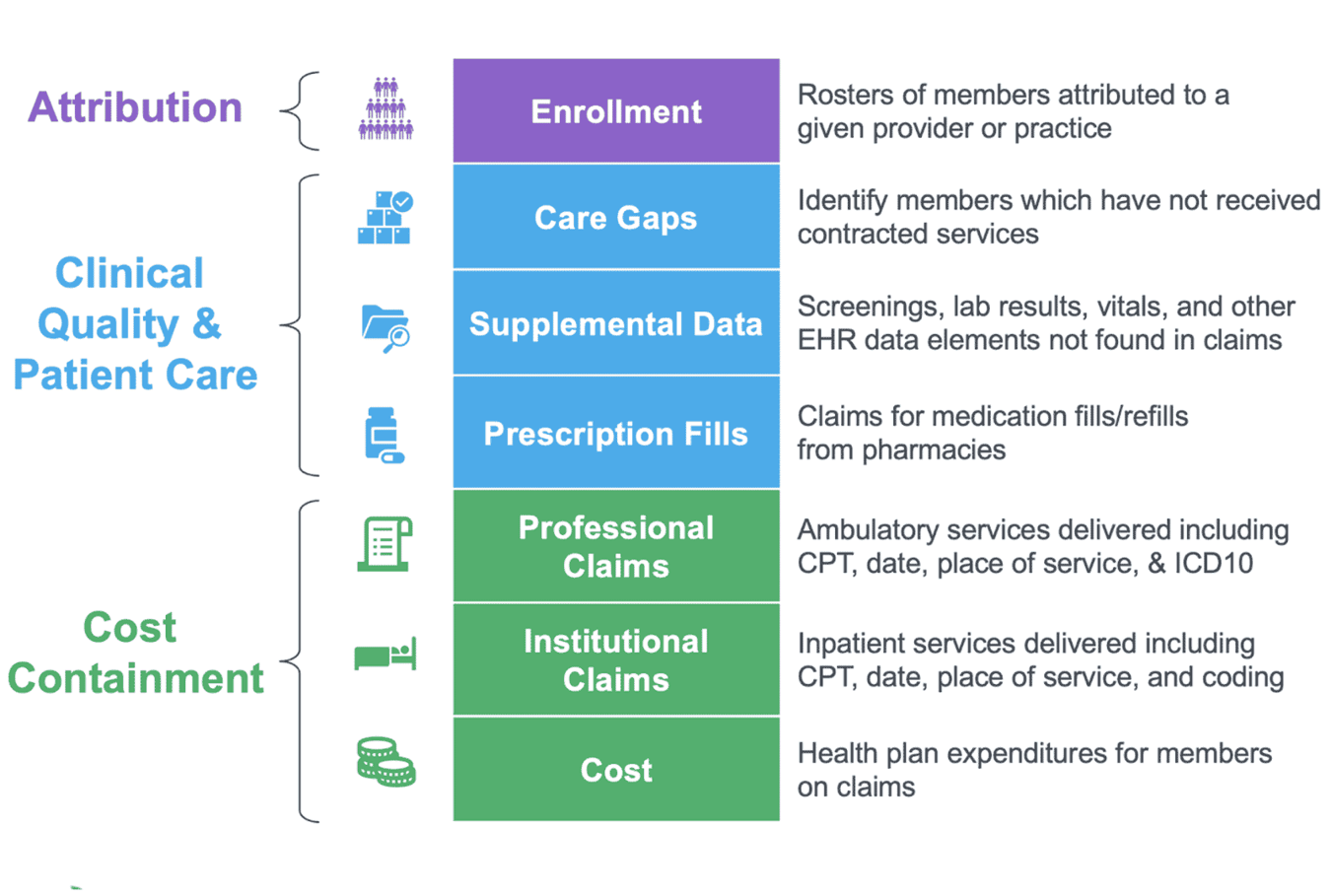 Attribution

Enrollment

Rosters of members attributed to a given provider or practice

Clinical Quality & Patient Care

Care Gaps

Identify members which have not received contracted services

Supplemental Data

Screenings, lab results, vitals, and other EHR data elements not found in claims

Prescription Fills

Claims for medication fills/refills from pharmacies

Cost Containment

Professional Claims

Ambulatory services delivered including CPT, date, place of service, & ICD10

Institutional Claims

Inpatient services delivered including CPT, date, place of service, and coding

Cost

Health plan expenditures for members on claims